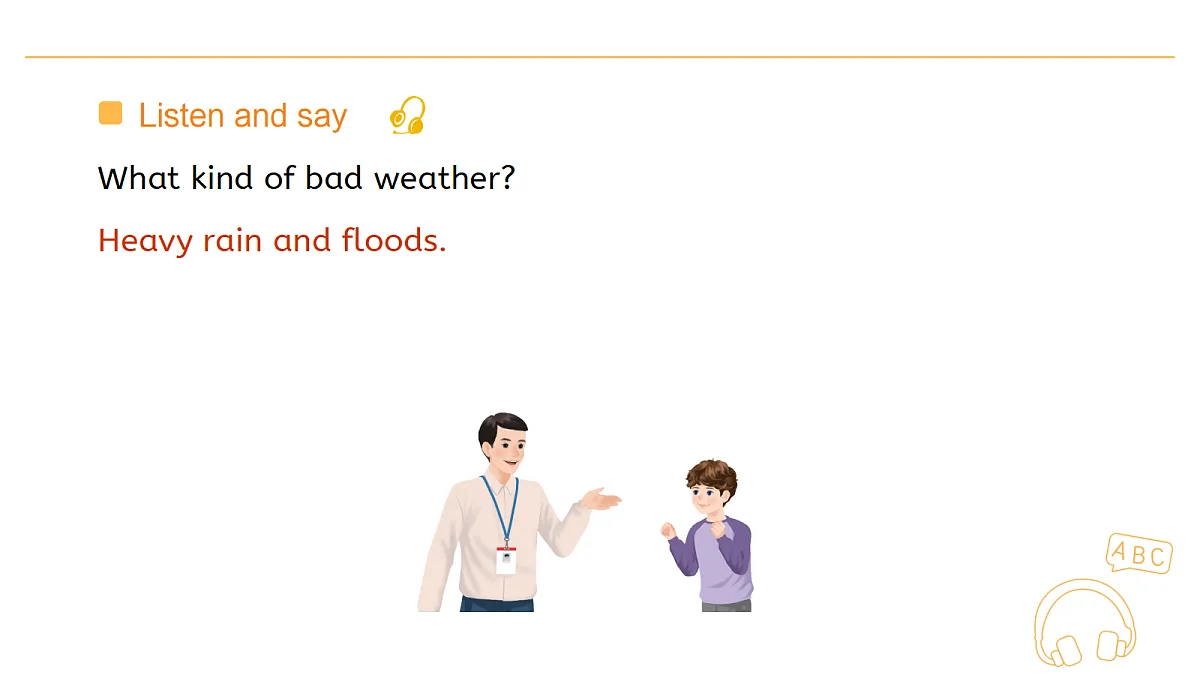 Listen and say

What kind of bad weather?

Heavy rain and floods.

ABC